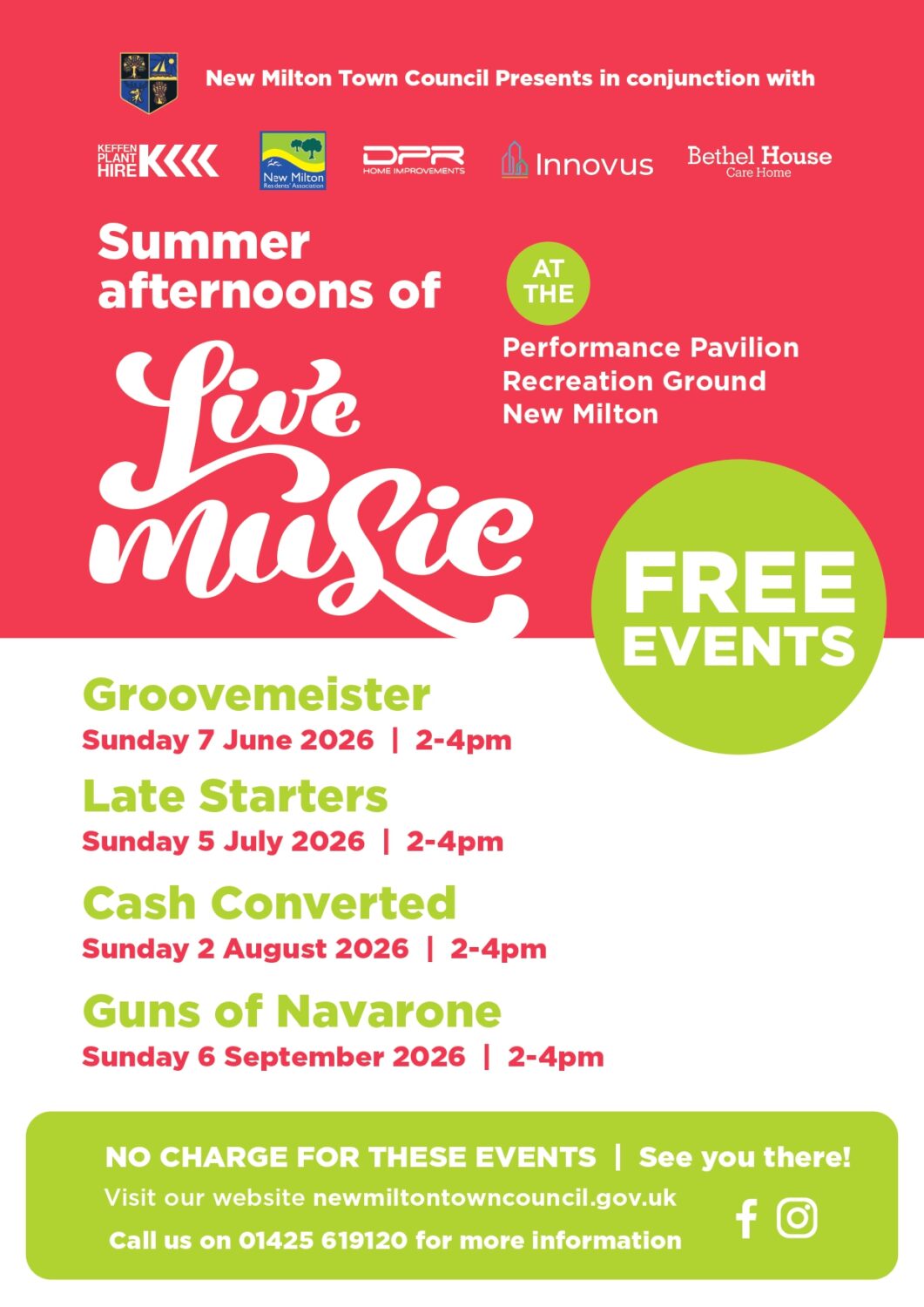 New Milton Town Council Presents in conjunction with

KEFFEN PLANT HIRE

New Milton Residents' Association

DPR HOME IMPROVEMENTS

Innovus

Bethel House Care Home

Summer afternoons of

Live music

AT THE

Performance Pavilion
Recreation Ground
New Milton

FREE EVENTS

Groovemeister
Sunday 7 June 2026 | 2-4pm

Late Starters
Sunday 5 July 2026 | 2-4pm

Cash Converted
Sunday 2 August 2026 | 2-4pm

Guns of Navarone
Sunday 6 September 2026 | 2-4pm

NO CHARGE FOR THESE EVENTS | See you there!
Visit our website newmiltontowncouncil.gov.uk
Call us on 01425 619120 for more information